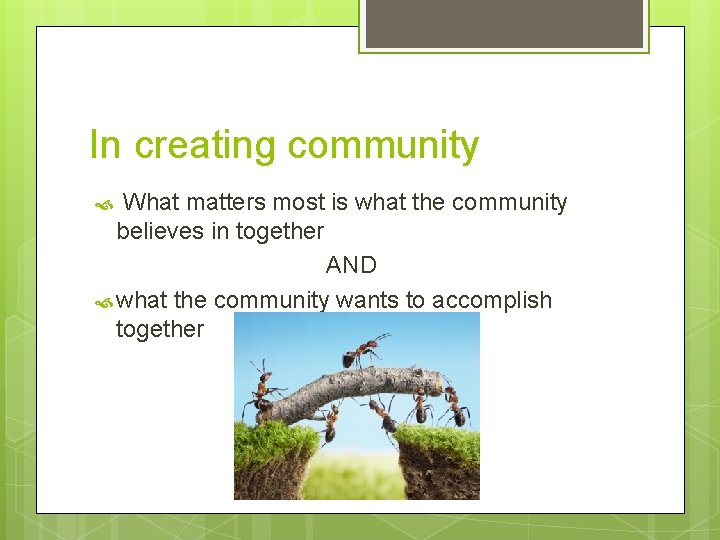 In creating community

What matters most is what the community believes in together

AND

what the community wants to accomplish together